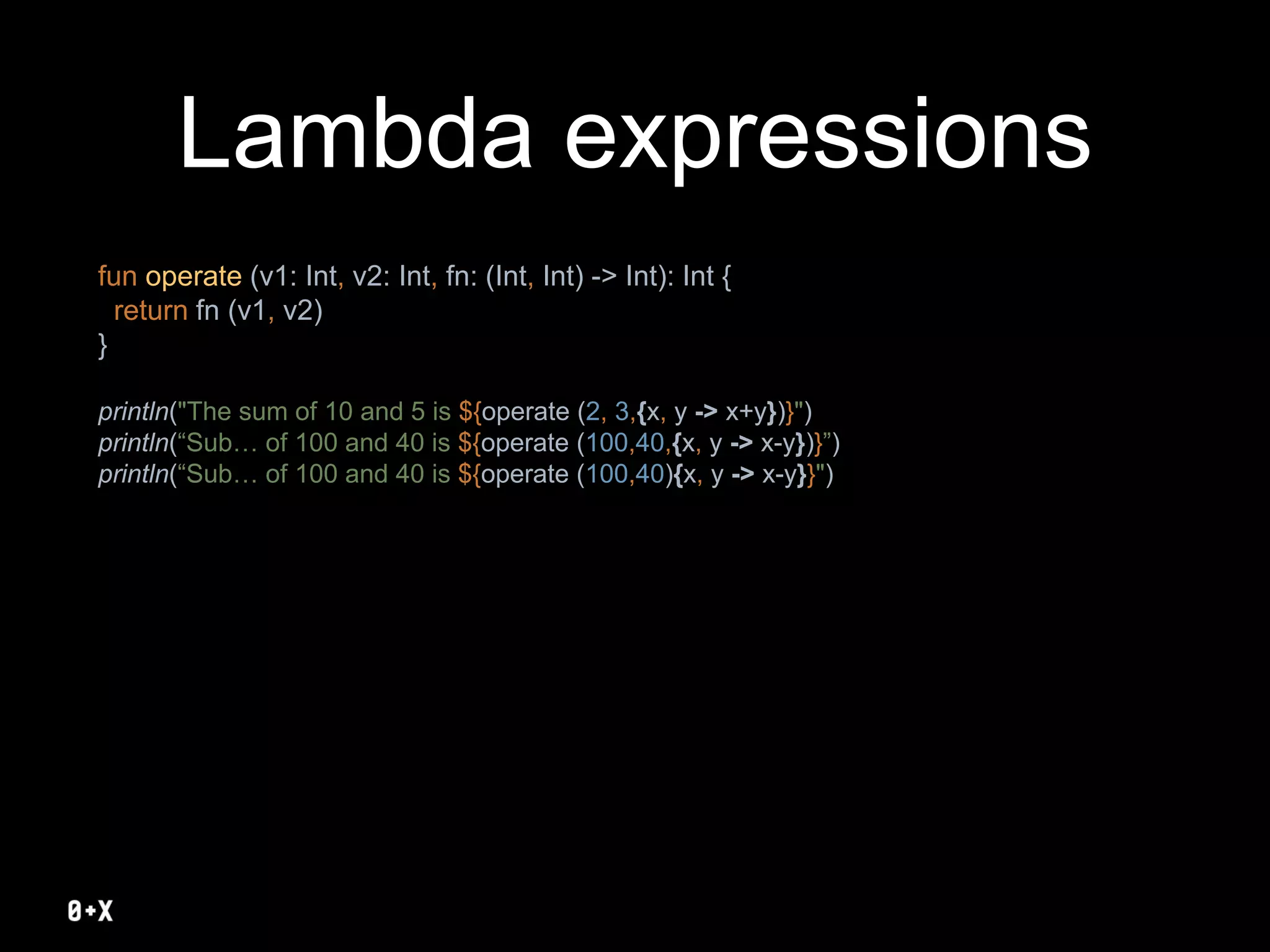 Lambda expressions

fun operate (v1: Int, v2: Int, fn: (Int, Int) -> Int): Int {
  return fn (v1, v2)
}

println("The sum of 10 and 5 is ${operate (2, 3,{x, y -> x+y})}")
println(“Sub… of 100 and 40 is ${operate (100,40,{x, y -> x-y})}”)
println(“Sub… of 100 and 40 is ${operate (100,40){x, y -> x-y}}")

0+X